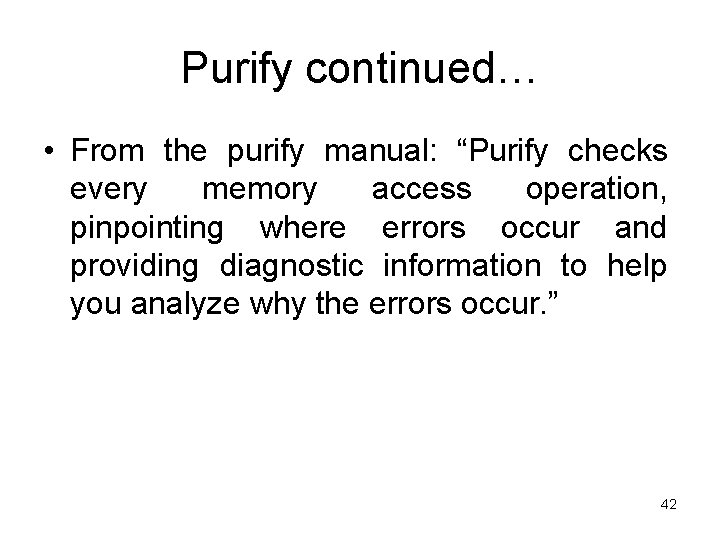 Purify continued…

• From the purify manual: “Purify checks every memory access operation, pinpointing where errors occur and providing diagnostic information to help you analyze why the errors occur.”

42